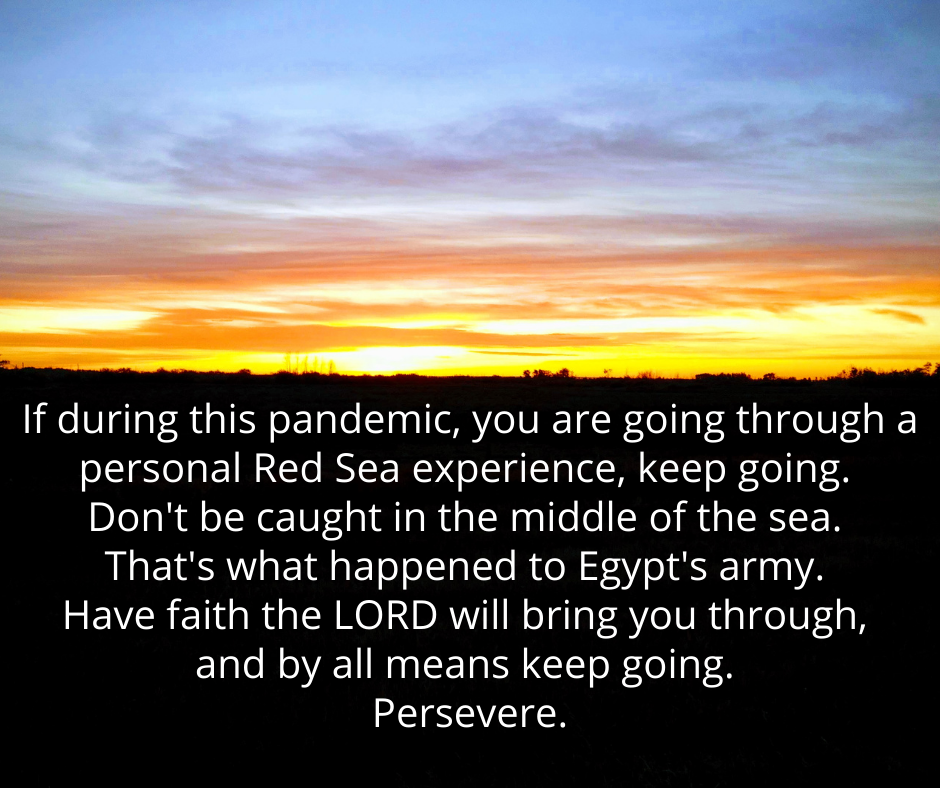 If during this pandemic, you are going through a personal Red Sea experience, keep going.
Don't be caught in the middle of the sea.
That's what happened to Egypt's army.
Have faith the LORD will bring you through, and by all means keep going.
Persevere.